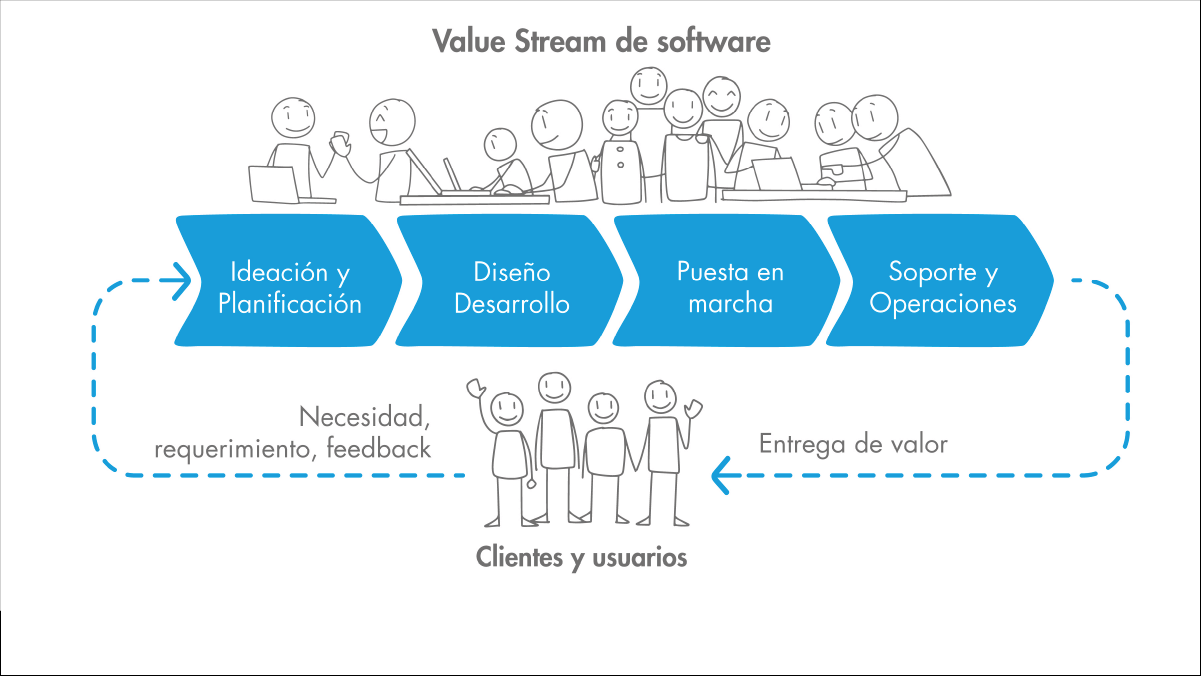 Value Stream de software

Ideación y Planificación

Diseño Desarrollo

Puesta en marcha

Soporte y Operaciones

Necesidad, requerimiento, feedback

Entrega de valor

Clientes y usuarios